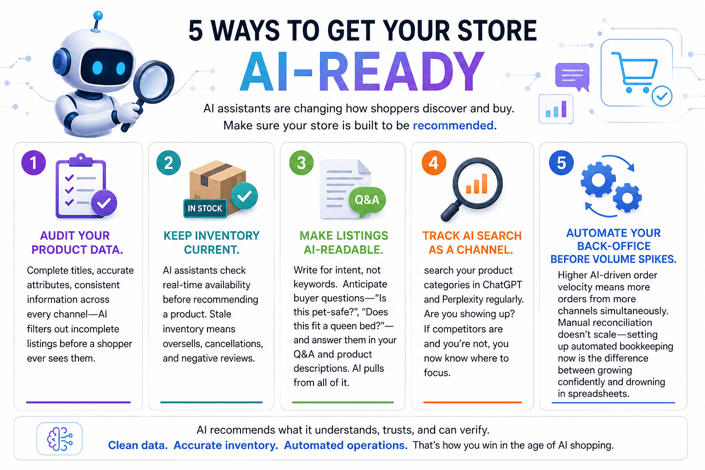 5 WAYS TO GET YOUR STORE
AI-READY

AI assistants are changing how shoppers discover and buy. Make sure your store is built to be recommended.

1
AUDIT YOUR PRODUCT DATA.
Complete titles, accurate attributes, consistent information across every channel—AI filters out incomplete listings before a shopper ever sees them.

2
IN STOCK
KEEP INVENTORY CURRENT.
AI assistants check real-time availability before recommending a product. Stale inventory means oversells, cancellations, and negative reviews.

3
Q&A
MAKE LISTINGS AI-READABLE.
Write for intent, not keywords. Anticipate buyer questions—"Is this pet-safe?", "Does this fit a queen bed?"—and answer them in your Q&A and product descriptions. AI pulls from all of it.

4
TRACK AI SEARCH AS A CHANNEL.
search your product categories in ChatGPT and Perplexity regularly. Are you showing up? If competitors are and you're not, you now know where to focus.

5
AUTOMATE YOUR BACK-OFFICE BEFORE VOLUME SPIKES.
Higher AI-driven order velocity means more orders from more channels simultaneously. Manual reconciliation doesn't scale—setting up automated bookkeeping now is the difference between growing confidently and drowning in spreadsheets.

AI recommends what it understands, trusts, and can verify.
Clean data. Accurate inventory. Automated operations. That's how you win in the age of AI shopping.